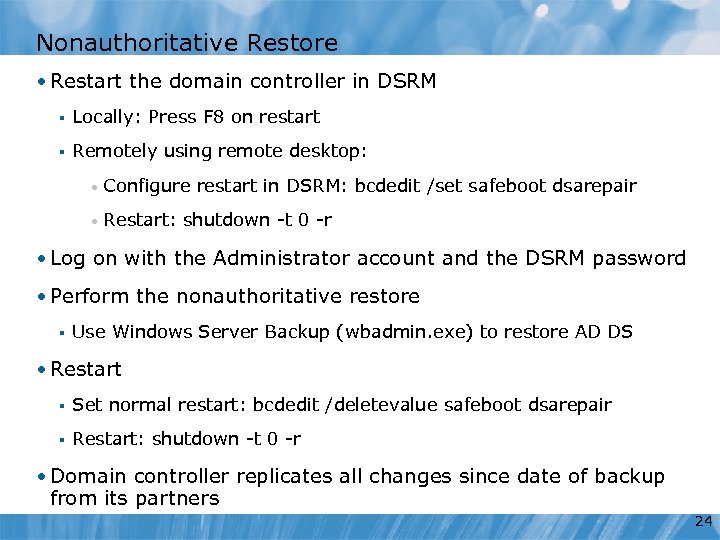 Nonauthoritative Restore

• Restart the domain controller in DSRM

▪ Locally: Press F8 on restart

▪ Remotely using remote desktop:

• Configure restart in DSRM: bcdedit /set safeboot dsarepair

• Restart: shutdown -t 0 -r

• Log on with the Administrator account and the DSRM password

• Perform the nonauthoritative restore

▪ Use Windows Server Backup (wbadmin.exe) to restore AD DS

• Restart

▪ Set normal restart: bcdedit /deletevalue safeboot dsarepair

▪ Restart: shutdown -t 0 -r

• Domain controller replicates all changes since date of backup from its partners

24